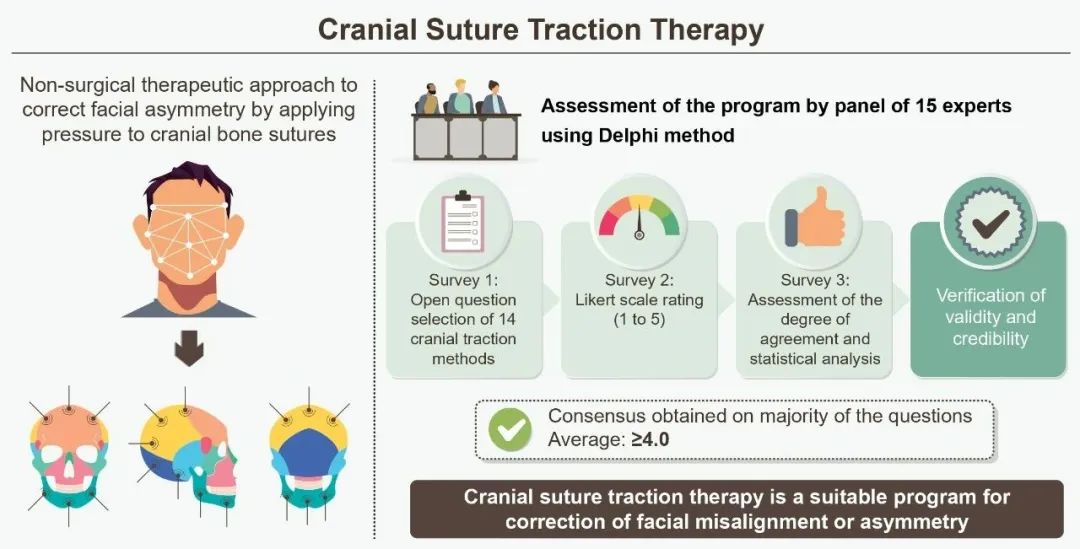 Cranial Suture Traction Therapy

Non-surgical therapeutic approach to correct facial asymmetry by applying pressure to cranial bone sutures

Assessment of the program by panel of 15 experts using Delphi method

Survey 1: Open question selection of 14 cranial traction methods

Survey 2: Likert scale rating (1 to 5)

Survey 3: Assessment of the degree of agreement and statistical analysis

Verification of validity and credibility

Consensus obtained on majority of the questions
Average: ≥4.0

Cranial suture traction therapy is a suitable program for correction of facial misalignment or asymmetry